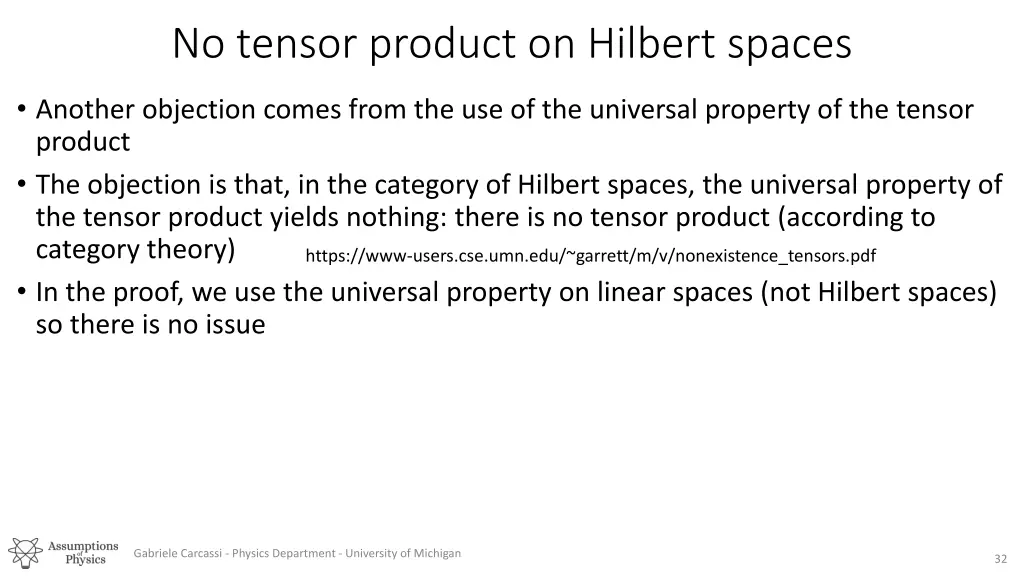 No tensor product on Hilbert spaces

• Another objection comes from the use of the universal property of the tensor product

• The objection is that, in the category of Hilbert spaces, the universal property of the tensor product yields nothing: there is no tensor product (according to category theory) https://www-users.cse.umn.edu/~garrett/m/v/nonexistence_tensors.pdf

• In the proof, we use the universal property on linear spaces (not Hilbert spaces) so there is no issue

Assumptions of Physics

Gabriele Carcassi - Physics Department - University of Michigan

32